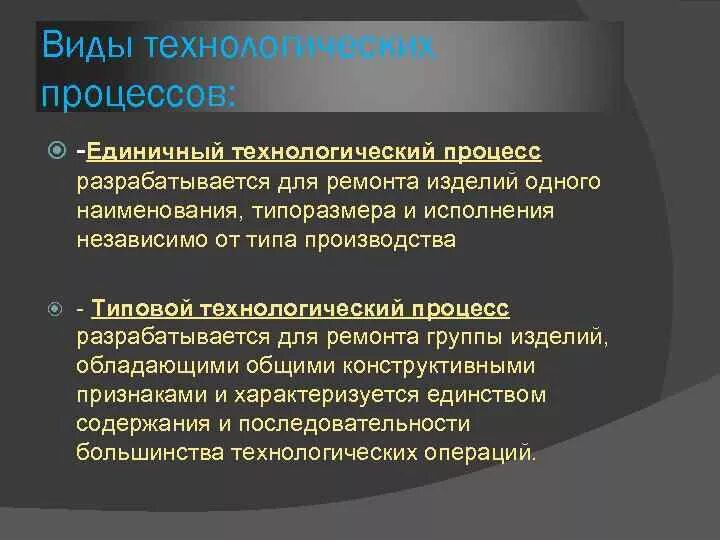 Виды технологических процессов:

-Единичный технологический процесс разрабатывается для ремонта изделий одного наименования, типоразмера и исполнения независимо от типа производства

- Типовой технологический процесс разрабатывается для ремонта группы изделий, обладающими общими конструктивными признаками и характеризуется единством содержания и последовательности большинства технологических операций.